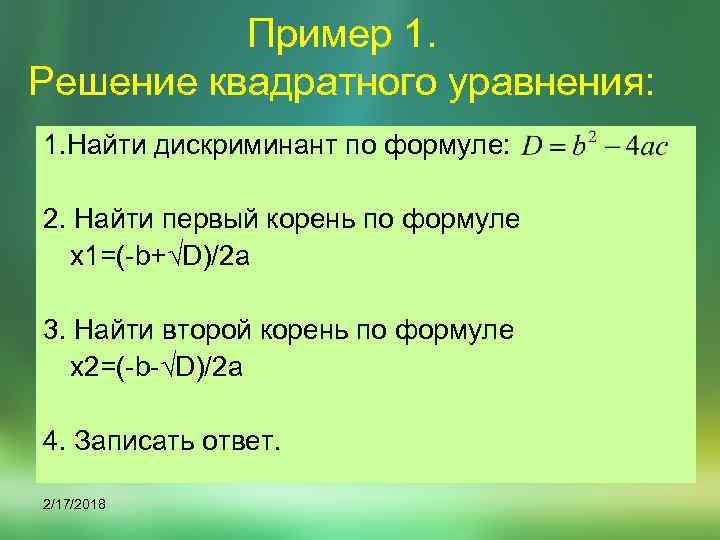 Пример 1.
Решение квадратного уравнения:

1.Найти дискриминант по формуле: $D = b^2 - 4ac$

2. Найти первый корень по формуле
x1=(-b+√D)/2a

3. Найти второй корень по формуле
x2=(-b-√D)/2a

4. Записать ответ.

2/17/2018